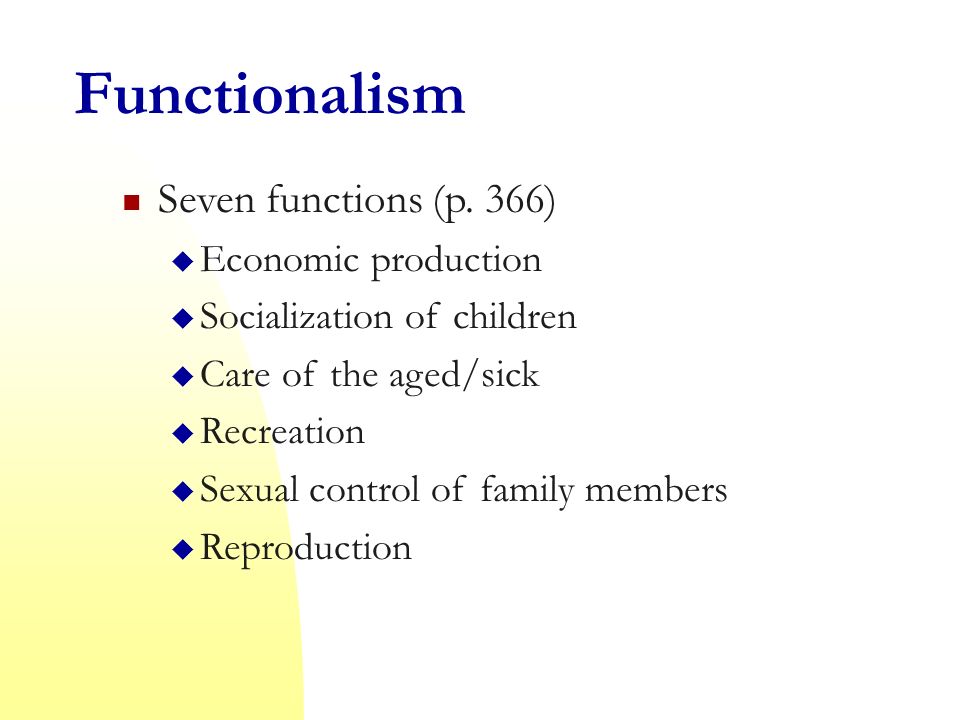 Functionalism

Seven functions (p. 366)

Economic production

Socialization of children

Care of the aged/sick

Recreation

Sexual control of family members

Reproduction